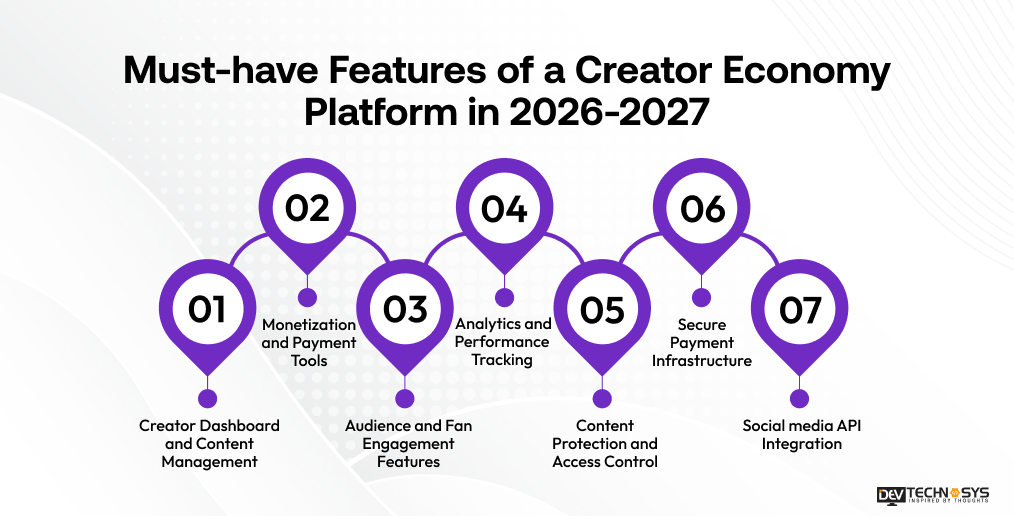 Must-have Features of a Creator Economy Platform in 2026-2027

01

Creator Dashboard and Content Management

02

Monetization and Payment Tools

03

Audience and Fan Engagement Features

04

Analytics and Performance Tracking

05

Content Protection and Access Control

06

Secure Payment Infrastructure

07

Social media API Integration

DEV TECHNOSYS
INSPIRED BY THOUGHTS